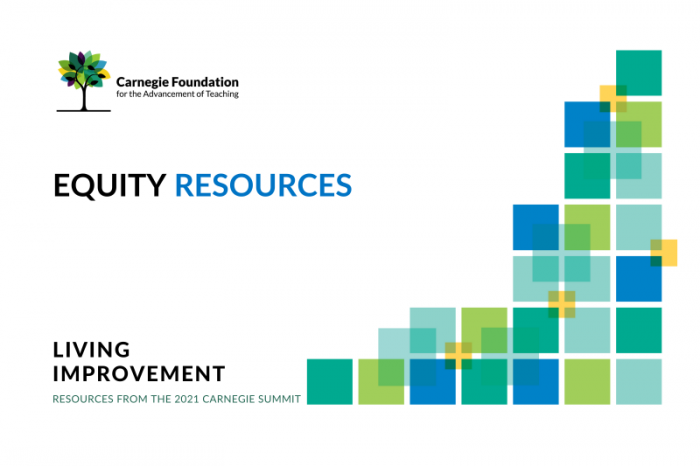 Carnegie Foundation
for the Advancement of Teaching

EQUITY RESOURCES

LIVING IMPROVEMENT

RESOURCES FROM THE 2021 CARNEGIE SUMMIT